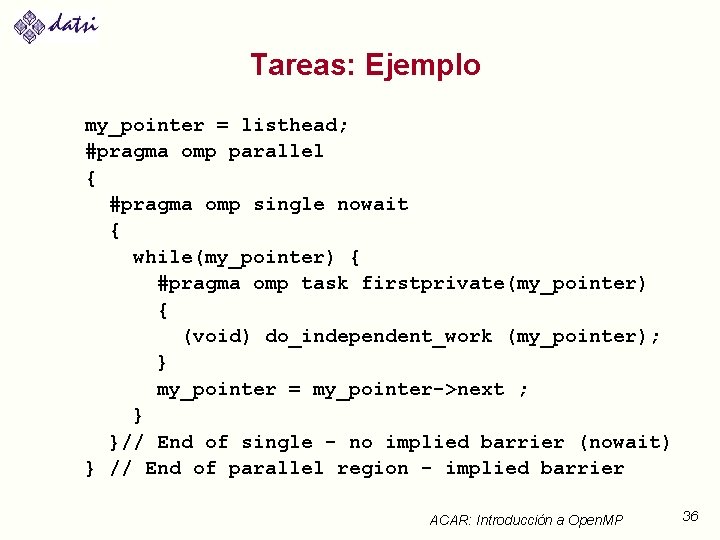 datsi

Tareas: Ejemplo

my_pointer = listhead;
#pragma omp parallel
{
  #pragma omp single nowait
  {
    while(my_pointer) {
      #pragma omp task firstprivate(my_pointer)
      {
        (void) do_independent_work (my_pointer);
      }
      my_pointer = my_pointer->next ;
    }
  }// End of single - no implied barrier (nowait)
} // End of parallel region - implied barrier

ACAR: Introducción a OpenMP

36